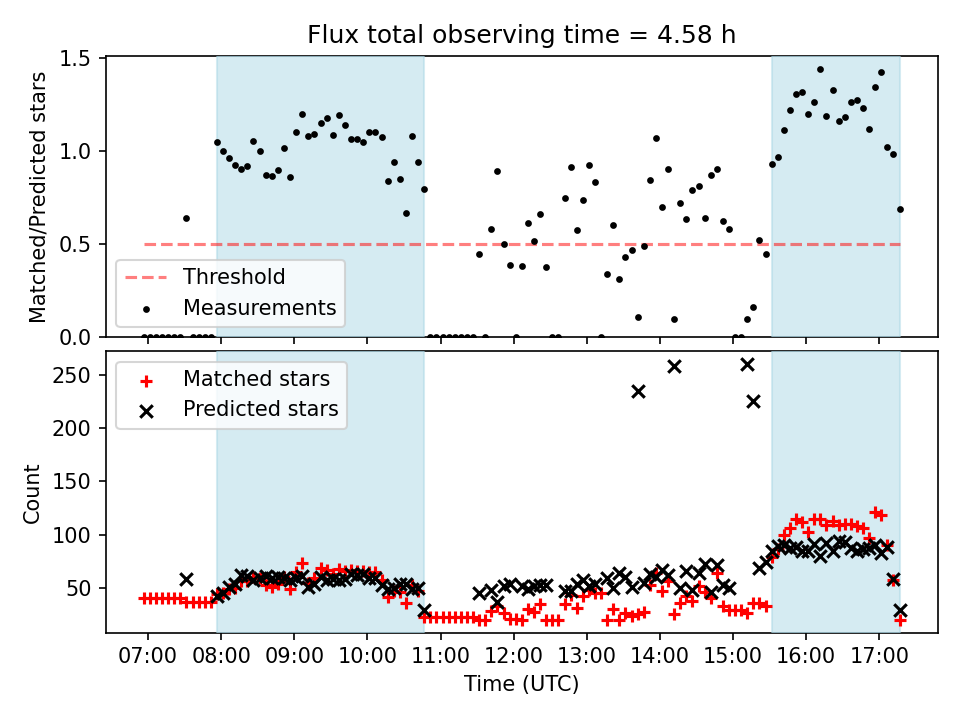 Flux total observing time = 4.58 h

Matched/Predicted stars

1.5
1.0
0.5
0.0

Threshold
Measurements

Count

250
200
150
100
50

Matched stars
Predicted stars

07:00 08:00 09:00 10:00 11:00 12:00 13:00 14:00 15:00 16:00 17:00

Time (UTC)